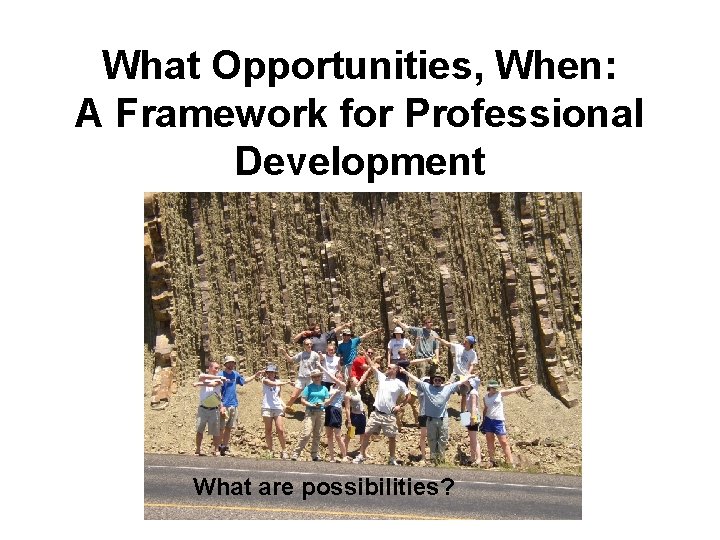 What Opportunities, When:
A Framework for Professional Development

What are possibilities?